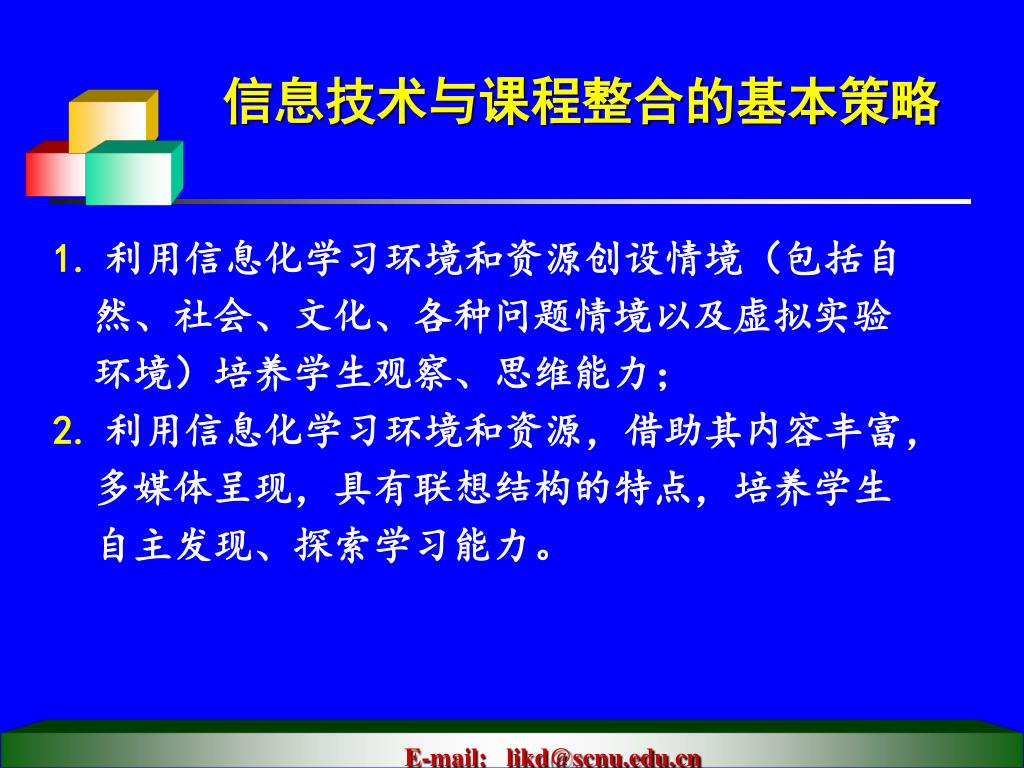 信息技术与课程整合的基本策略

1. 利用信息化学习环境和资源创设情境（包括自然、社会、文化、各种问题情境以及虚拟实验环境）培养学生观察、思维能力；

2. 利用信息化学习环境和资源，借助其内容丰富，多媒体呈现，具有联想结构的特点，培养学生自主发现、探索学习能力。

E-mail: likd@scnu.edu.cn